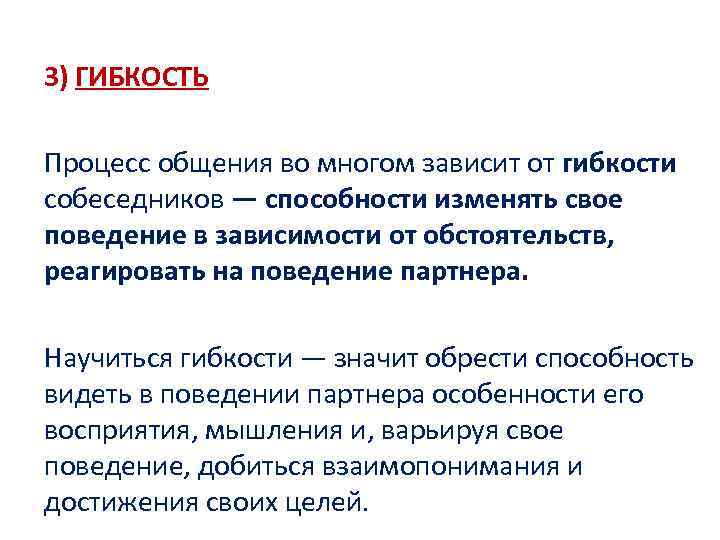 3) ГИБКОСТЬ

Процесс общения во многом зависит от гибкости собеседников — способности изменять свое поведение в зависимости от обстоятельств, реагировать на поведение партнера.

Научиться гибкости — значит обрести способность видеть в поведении партнера особенности его восприятия, мышления и, варьируя свое поведение, добиться взаимопонимания и достижения своих целей.